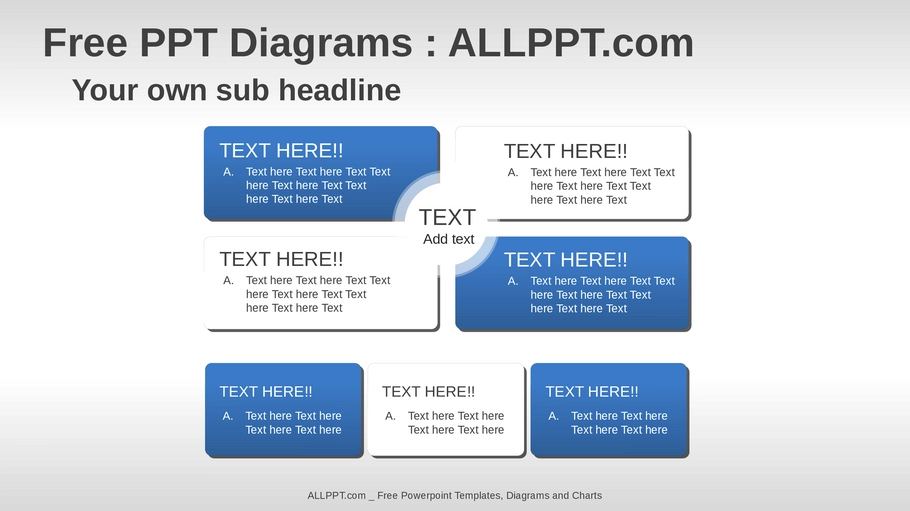 Free PPT Diagrams : ALLPPT.com

Your own sub headline

TEXT HERE!!

A. Text here Text here Text Text here Text here Text Text here Text here Text

TEXT HERE!!

A. Text here Text here Text Text here Text here Text Text here Text here Text

TEXT

Add text

TEXT HERE!!

A. Text here Text here Text Text here Text here Text Text here Text here Text

TEXT HERE!!

A. Text here Text here Text Text here Text here Text Text here Text here Text

TEXT HERE!!

A. Text here Text here Text here Text here

TEXT HERE!!

A. Text here Text here Text here Text here

TEXT HERE!!

A. Text here Text here Text here Text here

ALLPPT.com _ Free Powerpoint Templates, Diagrams and Charts